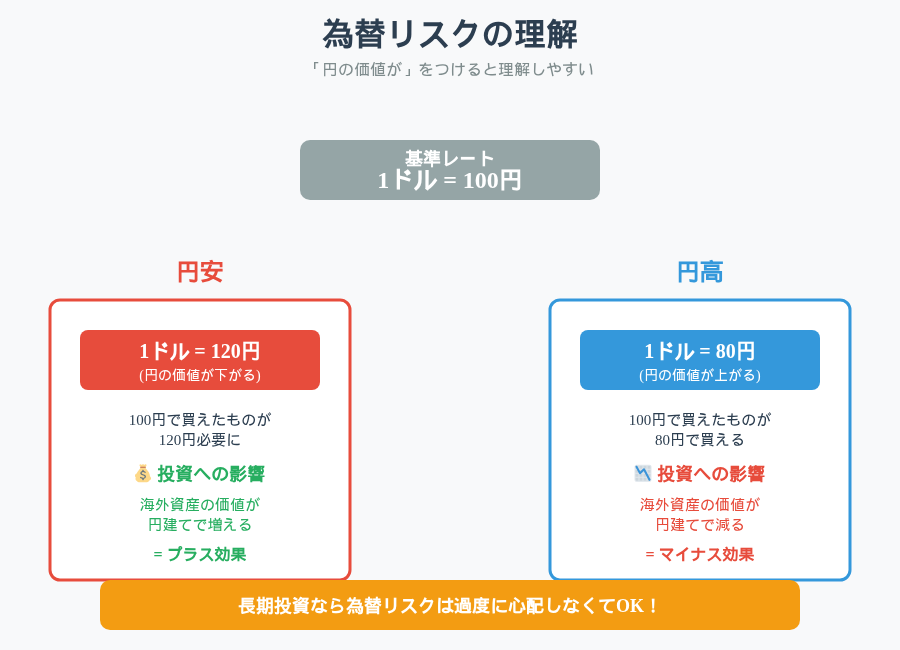 為替リスクの理解

「円の価値が」をつけると理解しやすい

基準レート
1ドル = 100円

円安

1ドル = 120円
(円の価値が下がる)

100円で買えたものが
120円必要に

💰 投資への影響

海外資産の価値が
円建てで増える

= プラス効果

円高

1ドル = 80円
(円の価値が上がる)

100円で買えたものが
80円で買える

📉 投資への影響

海外資産の価値が
円建てで減る

= マイナス効果

長期投資なら為替リスクは過度に心配しなくてOK！